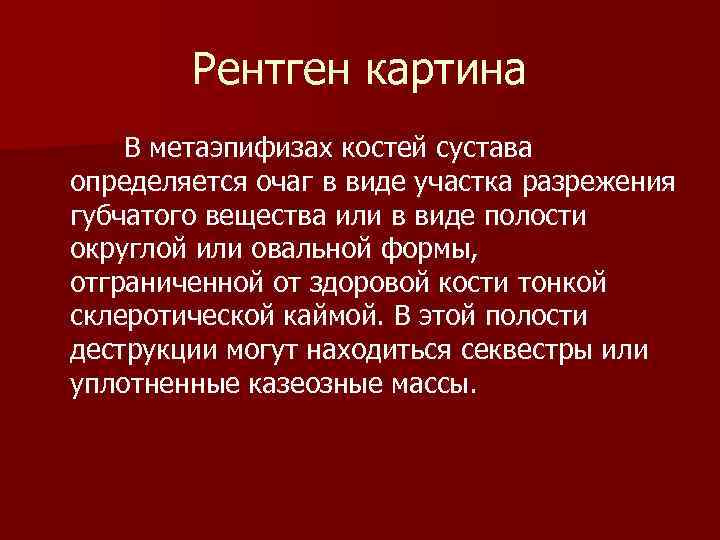 Рентген картина

В метаэпифизах костей сустава определяется очаг в виде участка разрежения губчатого вещества или в виде полости округлой или овальной формы, отграниченной от здоровой кости тонкой склеротической каймой. В этой полости деструкции могут находиться секвестры или уплотненные казеозные массы.